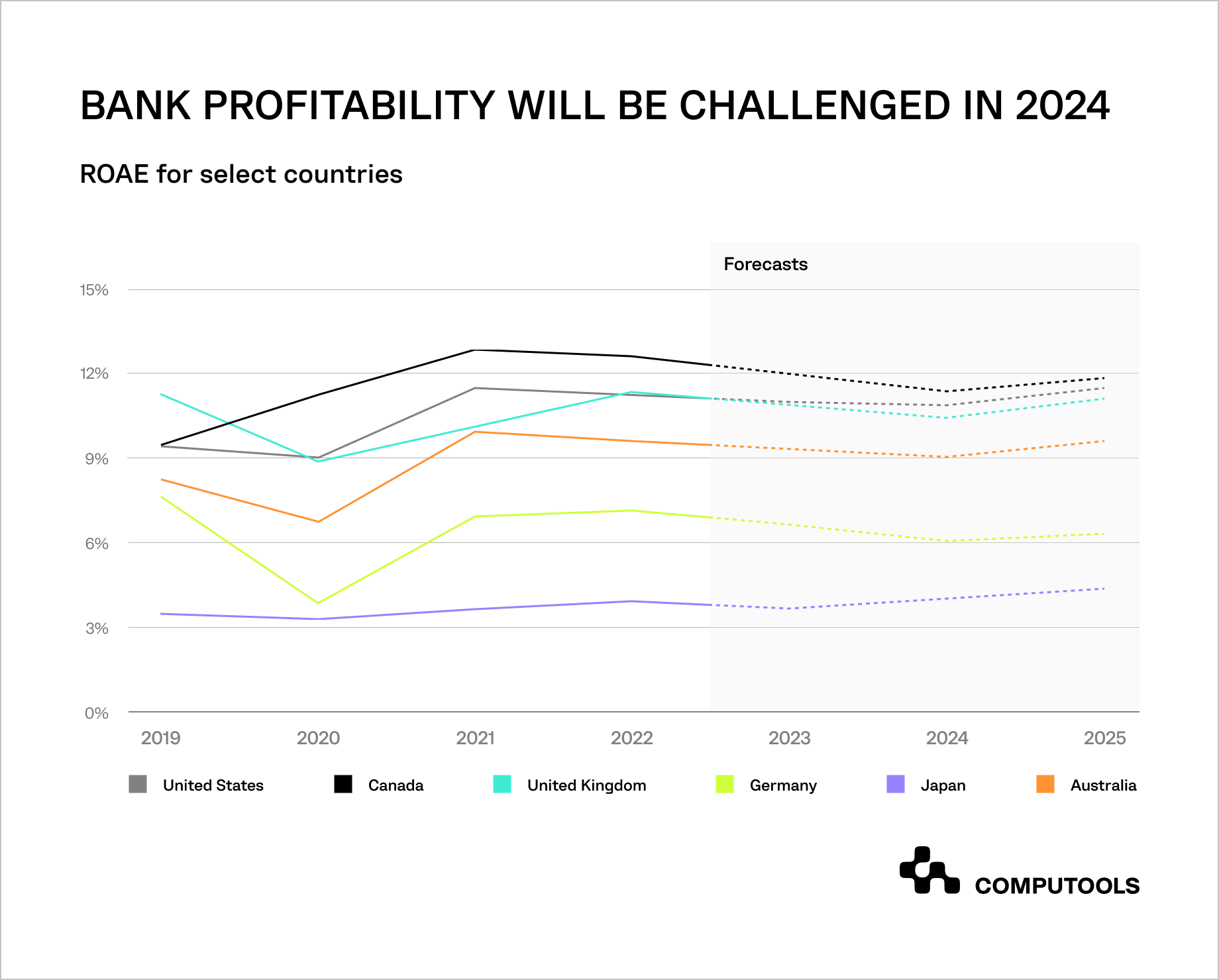 BANK PROFITABILITY WILL BE CHALLENGED IN 2024

ROAE for select countries

Forecasts

15%
12%
9%
6%
3%
0%

2019 2020 2021 2022 2023 2024 2025

United States
Canada
United Kingdom
Germany
Japan
Australia

COMPUTOOLS